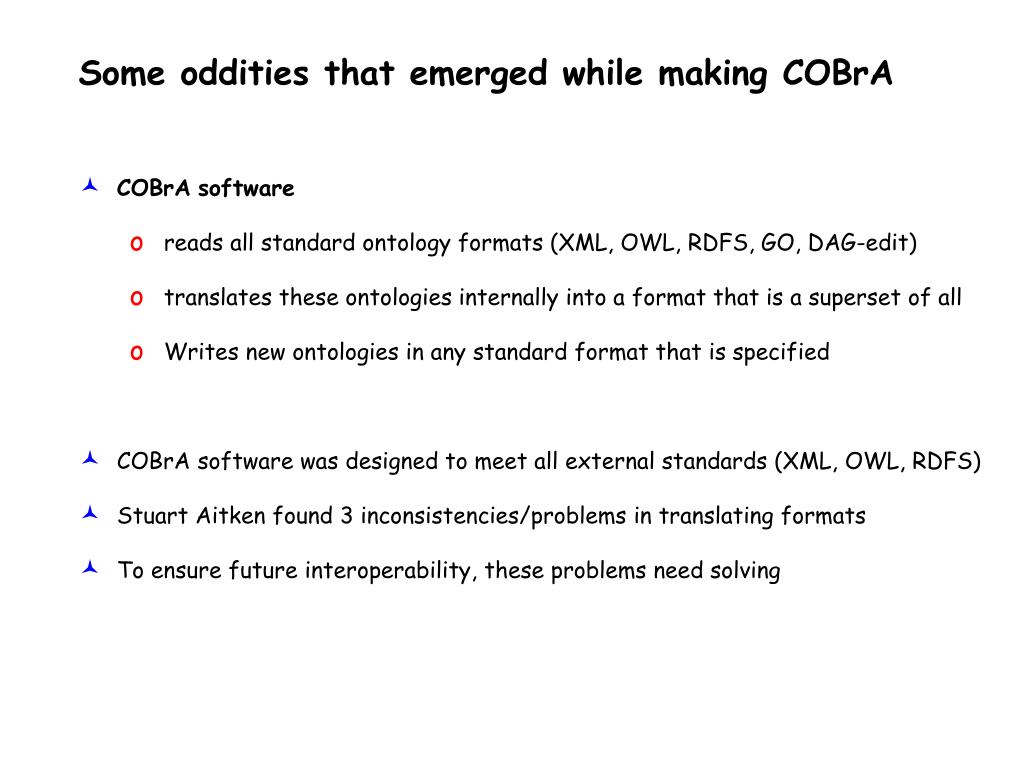 Some oddities that emerged while making COBrA

COBrA software

o reads all standard ontology formats (XML, OWL, RDFS, GO, DAG-edit)

o translates these ontologies internally into a format that is a superset of all

o Writes new ontologies in any standard format that is specified

COBrA software was designed to meet all external standards (XML, OWL, RDFS)

Stuart Aitken found 3 inconsistencies/problems in translating formats

To ensure future interoperability, these problems need solving